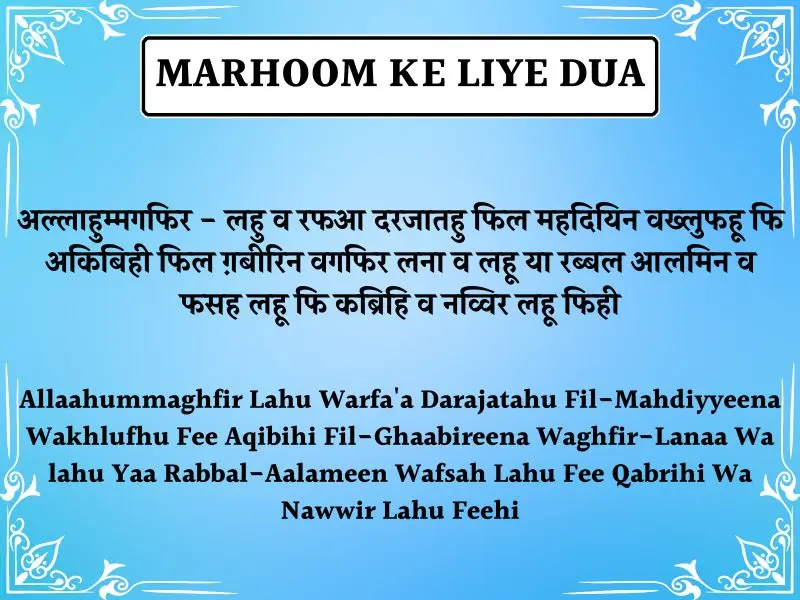 MARHOOM KE LIYE DUA

अल्लाहुम्मगफिर – लहु व रफआ दरजातहु फिल महदियिन वख्लुफहू फि अकिबिही फिल ग़बीरिन वगफिर लना व लहू या रब्बल आलमिन व फसह लहू फि कब्रिहि व नव्विर लहू फिही

Allaahummaghfir Lahu Warfa'a Darajatahu Fil-Mahdiyyeena Wakhlufhu Fee Aqibihi Fil-Ghaabireena Waghfir-Lanaa Wa lahu Yaa Rabbal-Aalameen Wafsah Lahu Fee Qabrihi Wa Nawwir Lahu Feehi